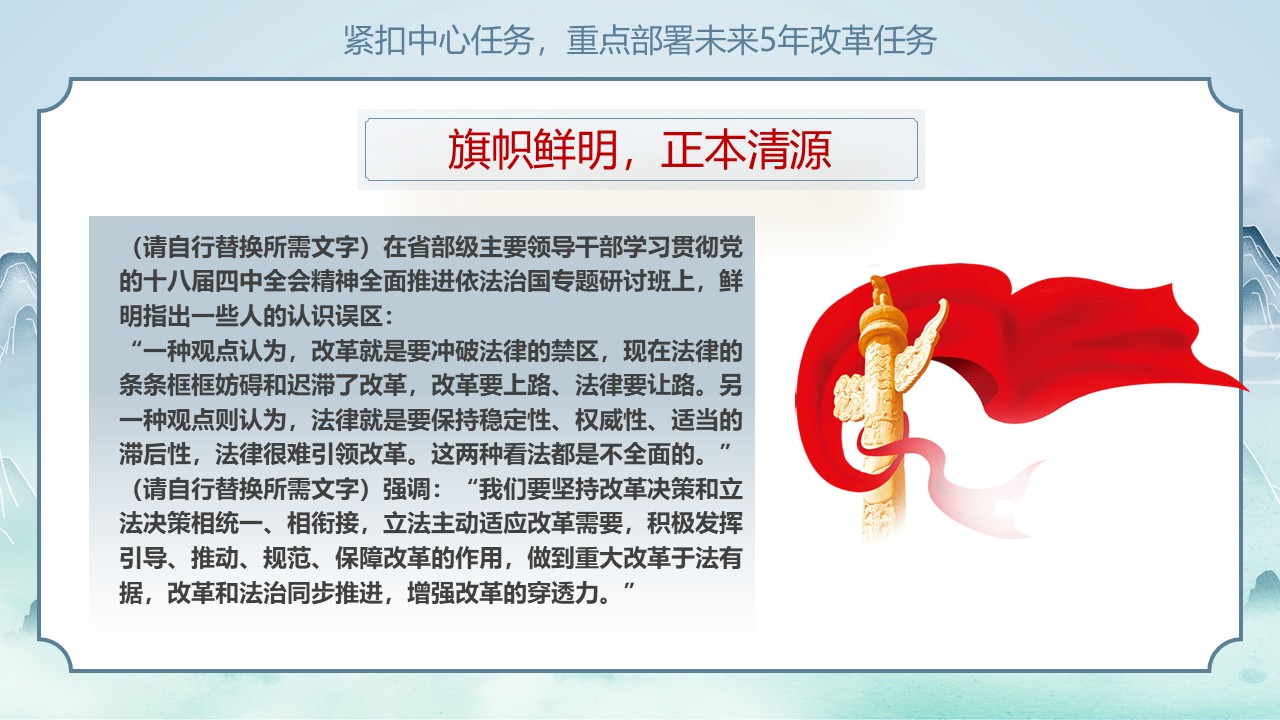 紧扣中心任务，重点部署未来5年改革任务

旗帜鲜明，正本清源

（请自行替换所需文字）在省部级主要领导干部学习贯彻党的十八届四中全会精神全面推进依法治国专题研讨班上，鲜明指出一些人的认识误区：

“一种观点认为，改革就是要冲破法律的禁区，现在法律的条条框框妨碍和迟滞了改革，改革要上路、法律要让路。另一种观点则认为，法律就是要保持稳定性、权威性、适当的滞后性，法律很难引领改革。这两种看法都是不全面的。”

（请自行替换所需文字）强调：“我们要坚持改革决策和立法决策相统一、相衔接，立法主动适应改革需要，积极发挥引导、推动、规范、保障改革的作用，做到重大改革于法有据，改革和法治同步推进，增强改革的穿透力。”